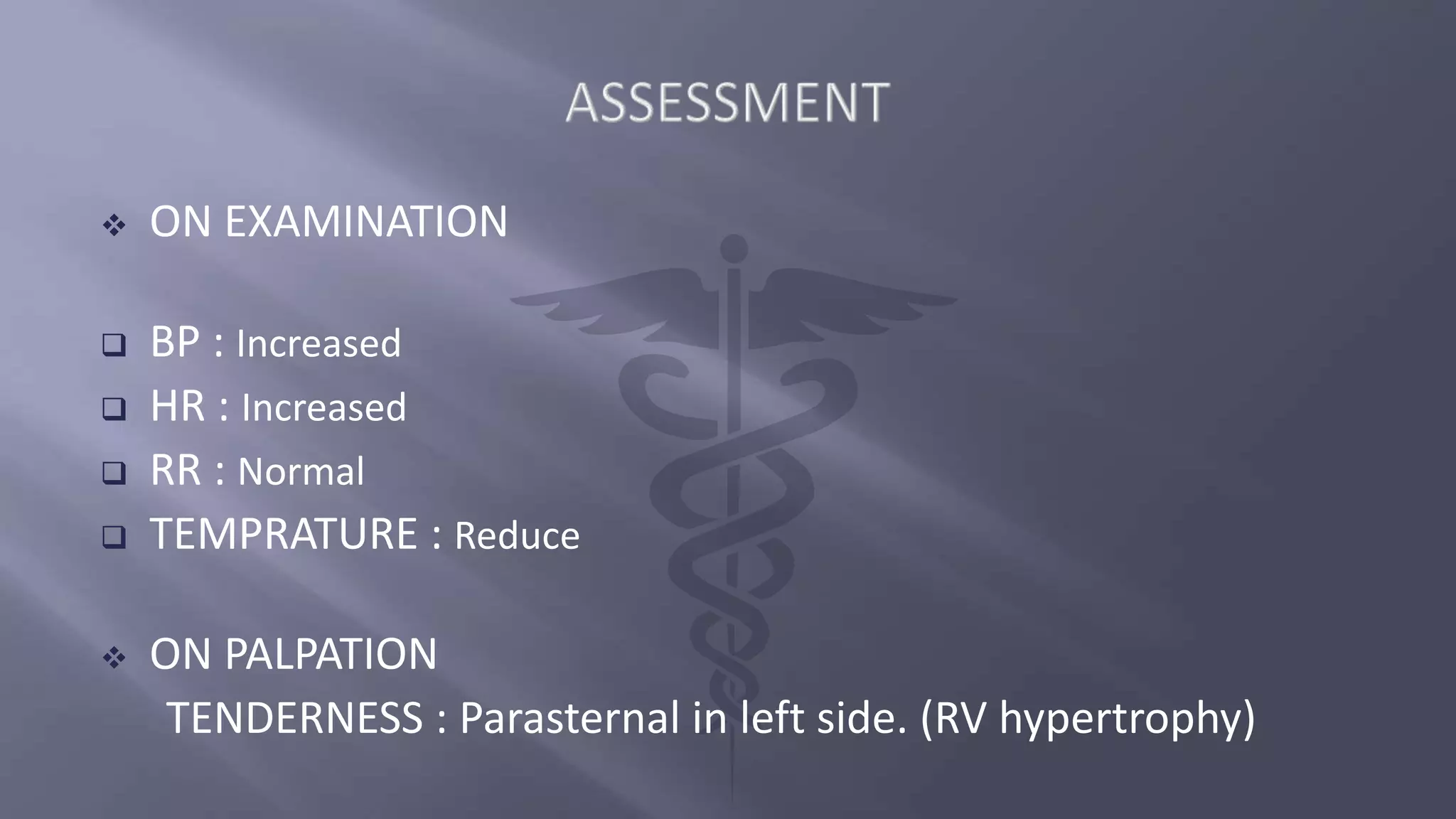 ASSESSMENT

❖ ON EXAMINATION

❑ BP : Increased
❑ HR : Increased
❑ RR : Normal
❑ TEMPRATURE : Reduce

❖ ON PALPATION
TENDERNESS : Parasternal in left side. (RV hypertrophy)